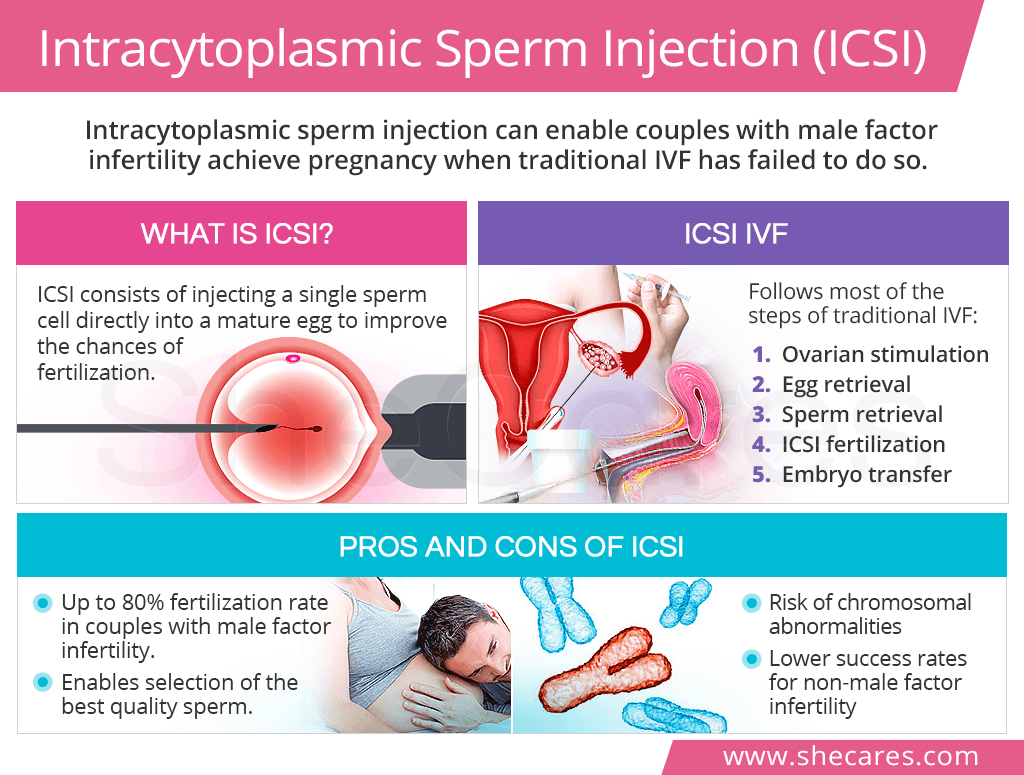 Intracytoplasmic Sperm Injection (ICSI)

Intracytoplasmic sperm injection can enable couples with male factor infertility achieve pregnancy when traditional IVF has failed to do so.

WHAT IS ICSI?

ICSI consists of injecting a single sperm cell directly into a mature egg to improve the chances of fertilization.

ICSI IVF

Follows most of the steps of traditional IVF:

1. Ovarian stimulation
2. Egg retrieval
3. Sperm retrieval
4. ICSI fertilization
5. Embryo transfer

PROS AND CONS OF ICSI

Up to 80% fertilization rate in couples with male factor infertility.

Enables selection of the best quality sperm.

Risk of chromosomal abnormalities

Lower success rates for non-male factor infertility

www.shecares.com